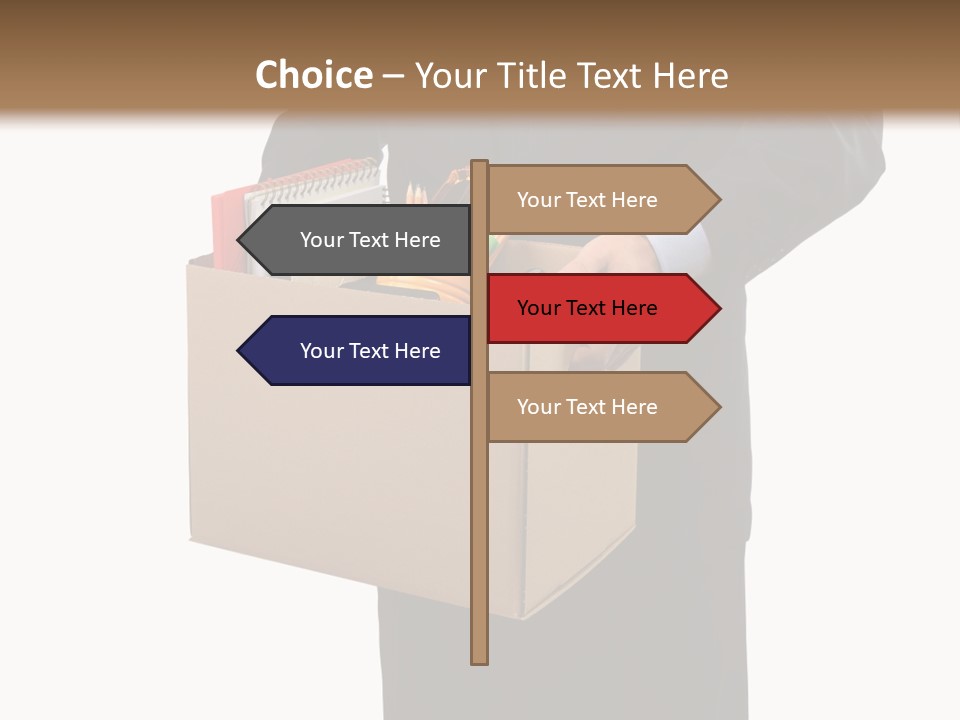 Choice – Your Title Text Here

Your Text Here

Your Text Here

Your Text Here

Your Text Here

Your Text Here